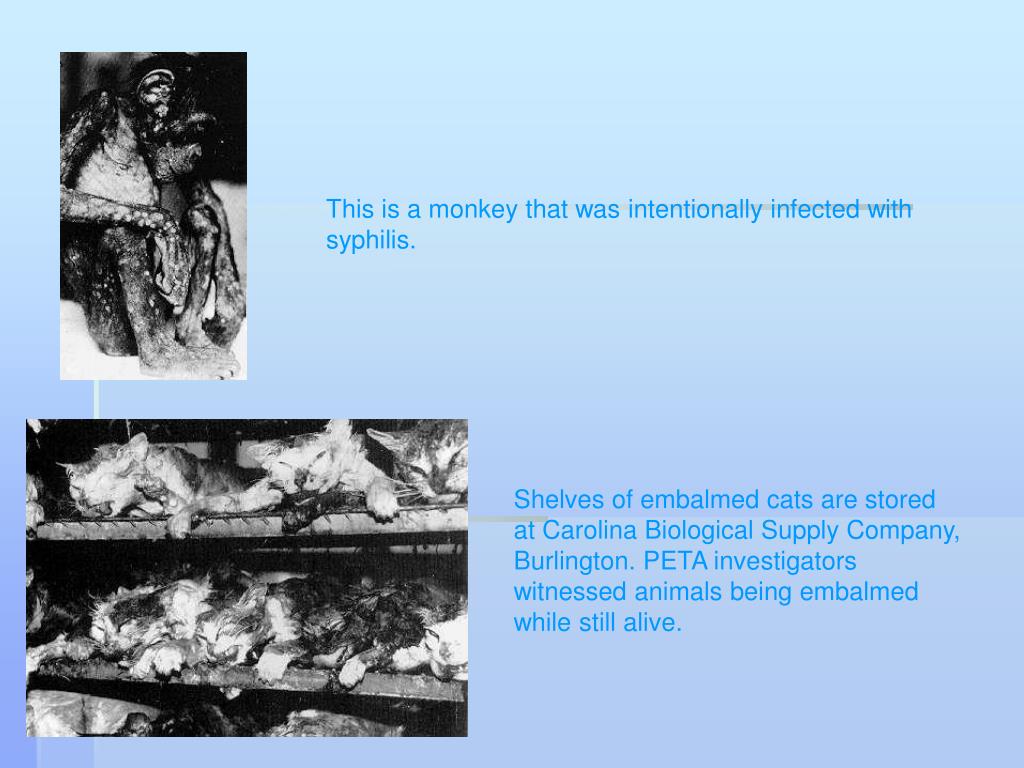 This is a monkey that was intentionally infected with syphilis.

Shelves of embalmed cats are stored at Carolina Biological Supply Company, Burlington. PETA investigators witnessed animals being embalmed while still alive.